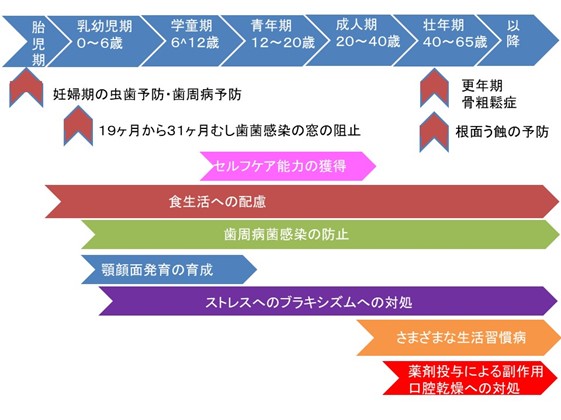 胎児期

乳幼児期
0～6歳

学童期
6^12歳

青年期
12～20歳

成人期
20～40歳

壮年期
40～65歳

以降

妊婦期の虫歯予防・歯周病予防

19ヶ月から31ヶ月むし歯菌感染の窓の阻止

更年期
骨粗鬆症

根面う蝕の予防

セルフケア能力の獲得

食生活への配慮

歯周病菌感染の防止

顎顔面発育の育成

ストレスへのブラキシズムへの対処

さまざまな生活習慣病

薬剤投与による副作用
口腔乾燥への対処